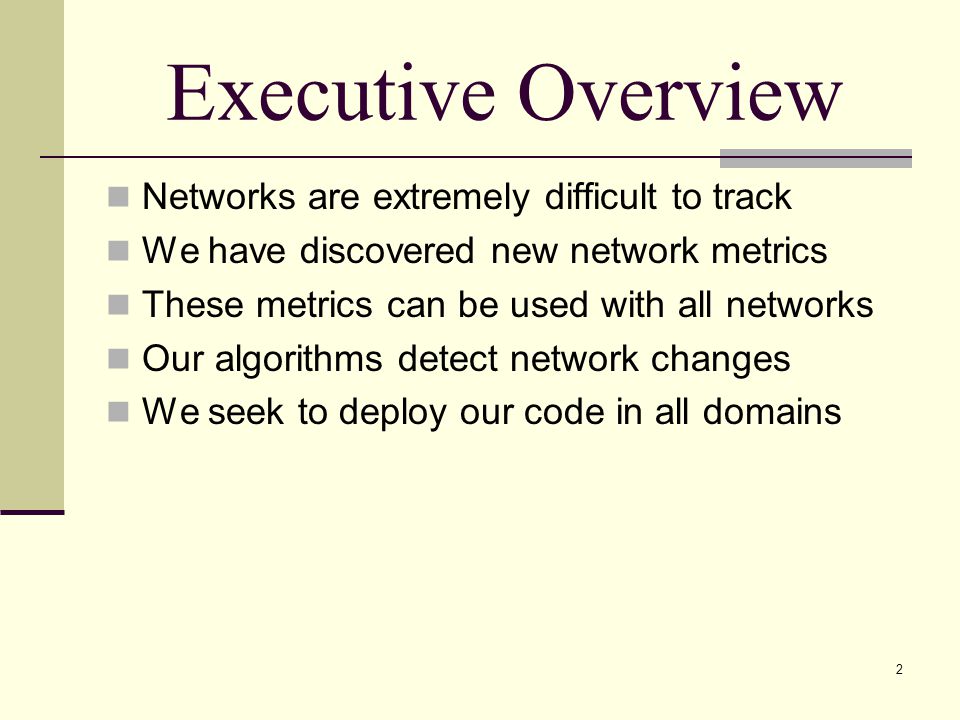 Executive Overview

- Networks are extremely difficult to track
- We have discovered new network metrics
- These metrics can be used with all networks
- Our algorithms detect network changes
- We seek to deploy our code in all domains

2